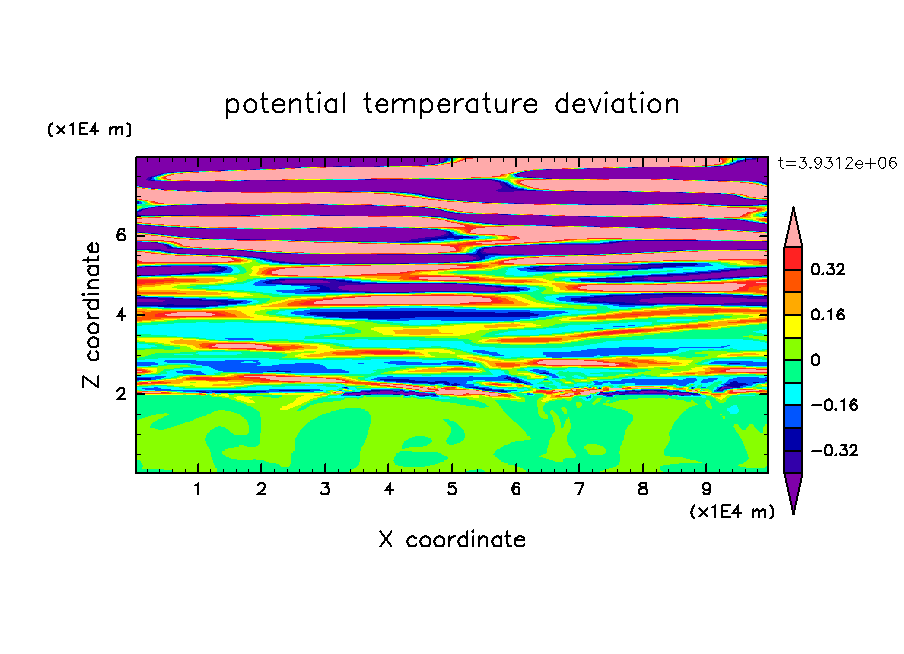 potential temperature deviation

(x1E4 m)

t=3.9312e+06

Z coordinate

6
4
2

0.32
0.16
0
−0.16
−0.32

1 2 3 4 5 6 7 8 9

(x1E4 m)

X coordinate